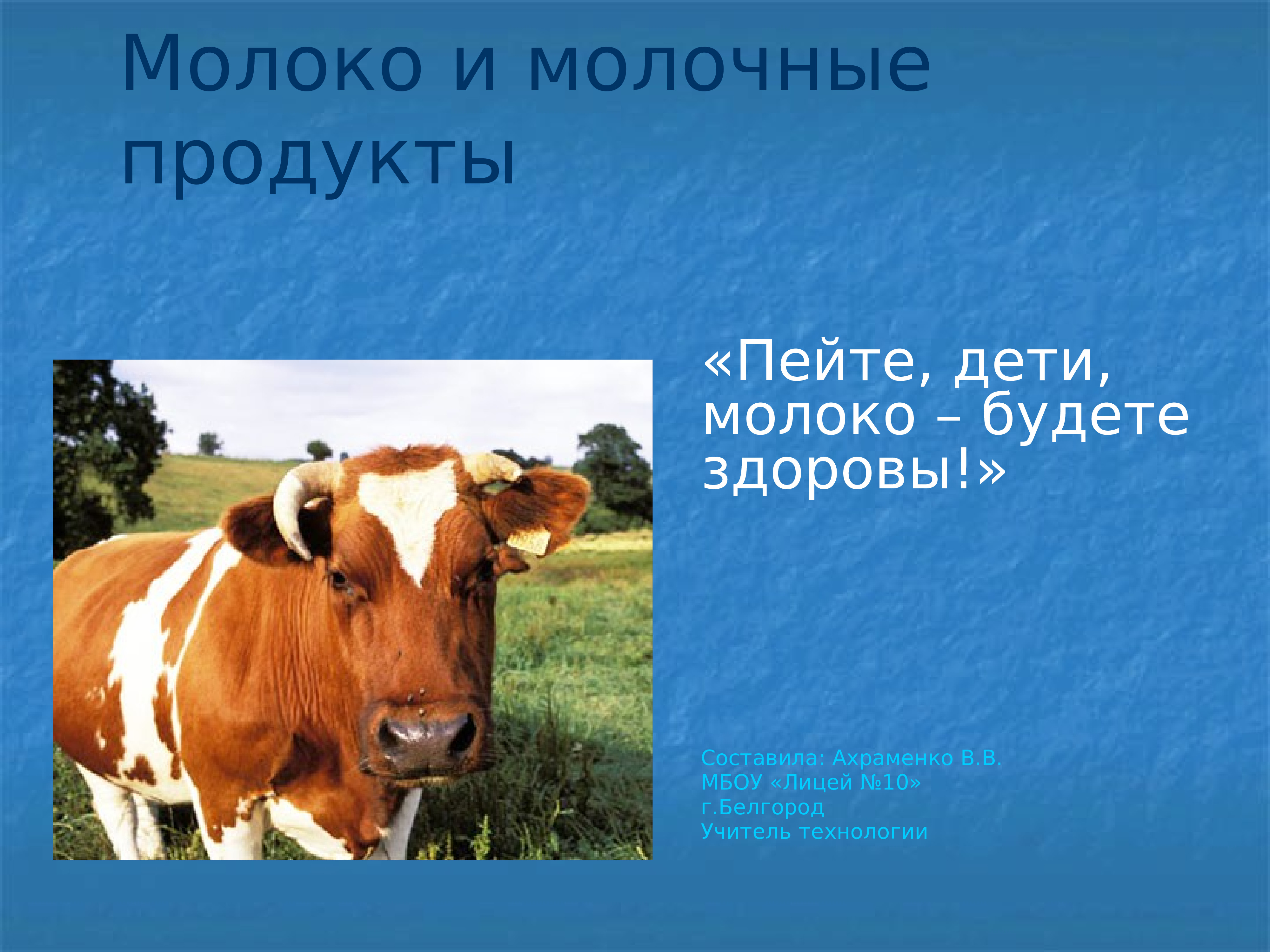 Молоко и молочные продукты

«Пейте, дети, молоко – будете здоровы!»

Составила: Ахраменко В.В.
МБОУ «Лицей №10»
г.Белгород
Учитель технологии